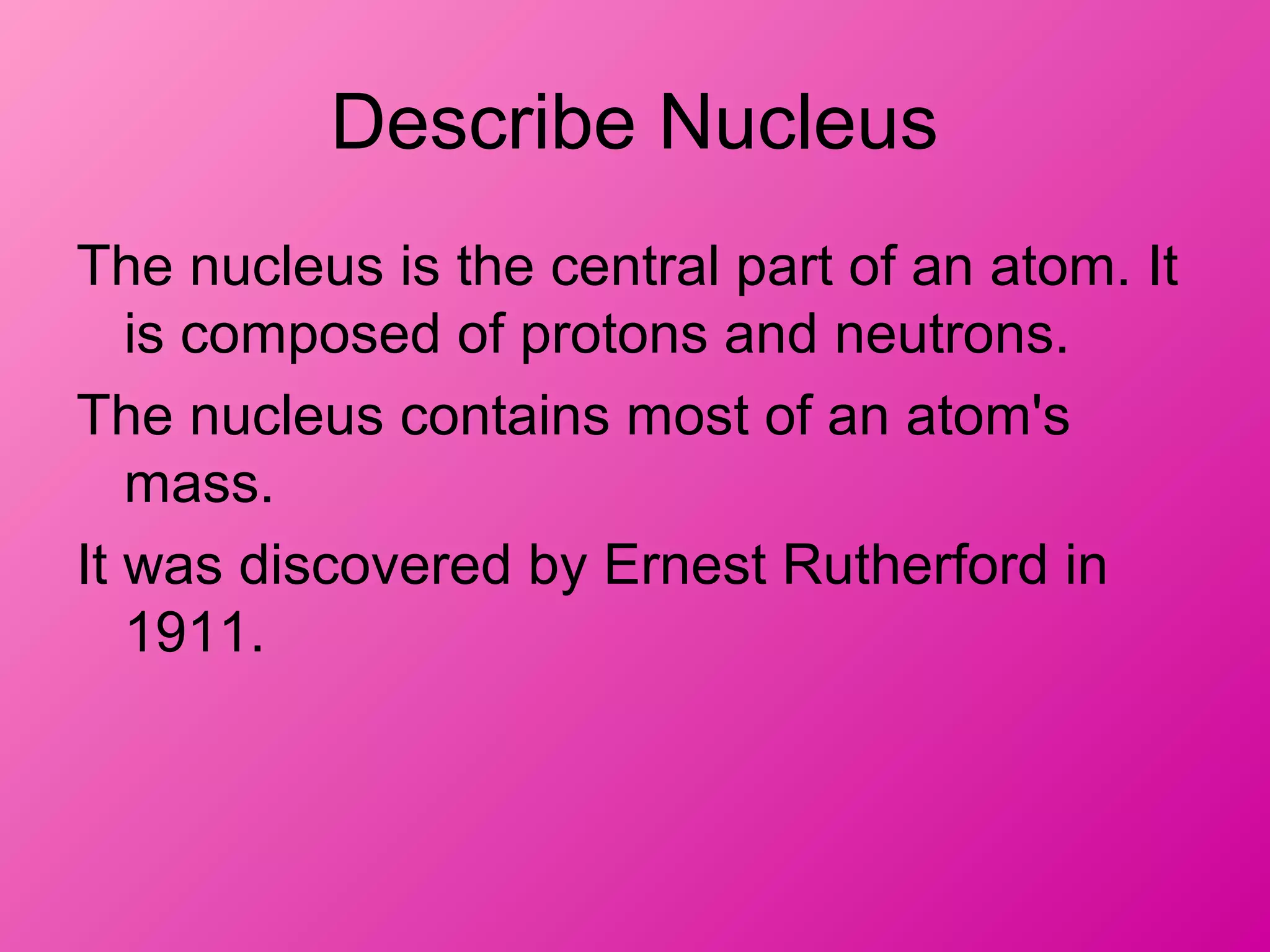 Describe Nucleus

The nucleus is the central part of an atom. It is composed of protons and neutrons.

The nucleus contains most of an atom's mass.

It was discovered by Ernest Rutherford in 1911.